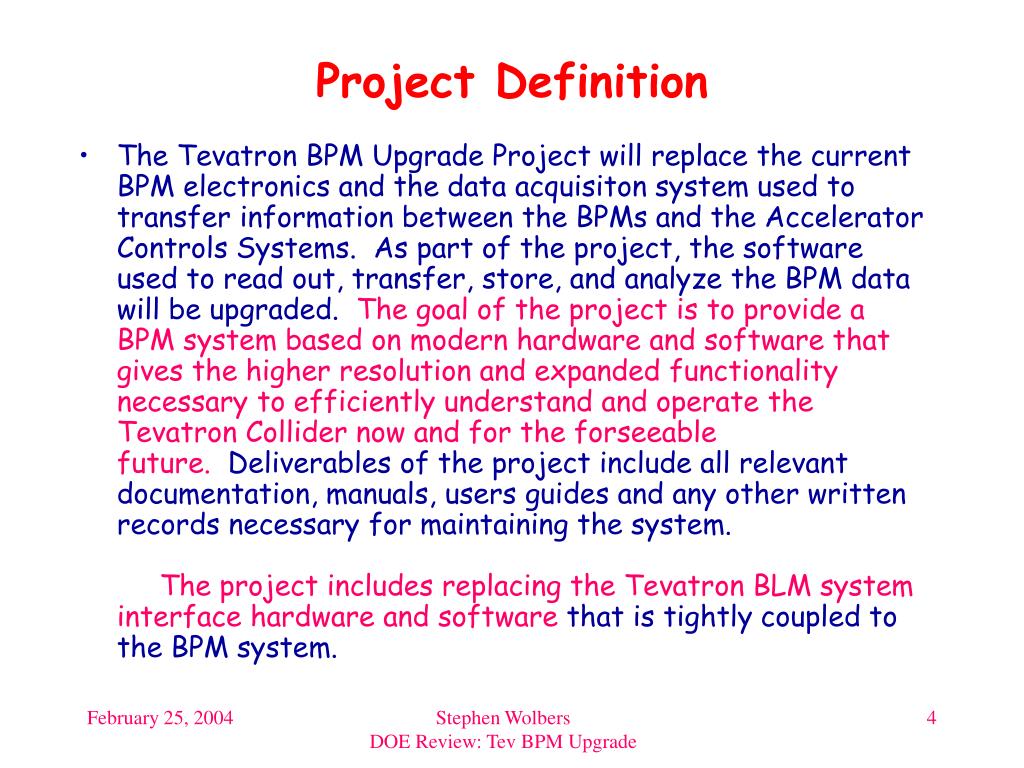 Project Definition

• The Tevatron BPM Upgrade Project will replace the current BPM electronics and the data acquisiton system used to transfer information between the BPMs and the Accelerator Controls Systems. As part of the project, the software used to read out, transfer, store, and analyze the BPM data will be upgraded. The goal of the project is to provide a BPM system based on modern hardware and software that gives the higher resolution and expanded functionality necessary to efficiently understand and operate the Tevatron Collider now and for the forseeable future. Deliverables of the project include all relevant documentation, manuals, users guides and any other written records necessary for maintaining the system.

The project includes replacing the Tevatron BLM system interface hardware and software that is tightly coupled to the BPM system.

February 25, 2004

Stephen Wolbers
DOE Review: Tev BPM Upgrade

4